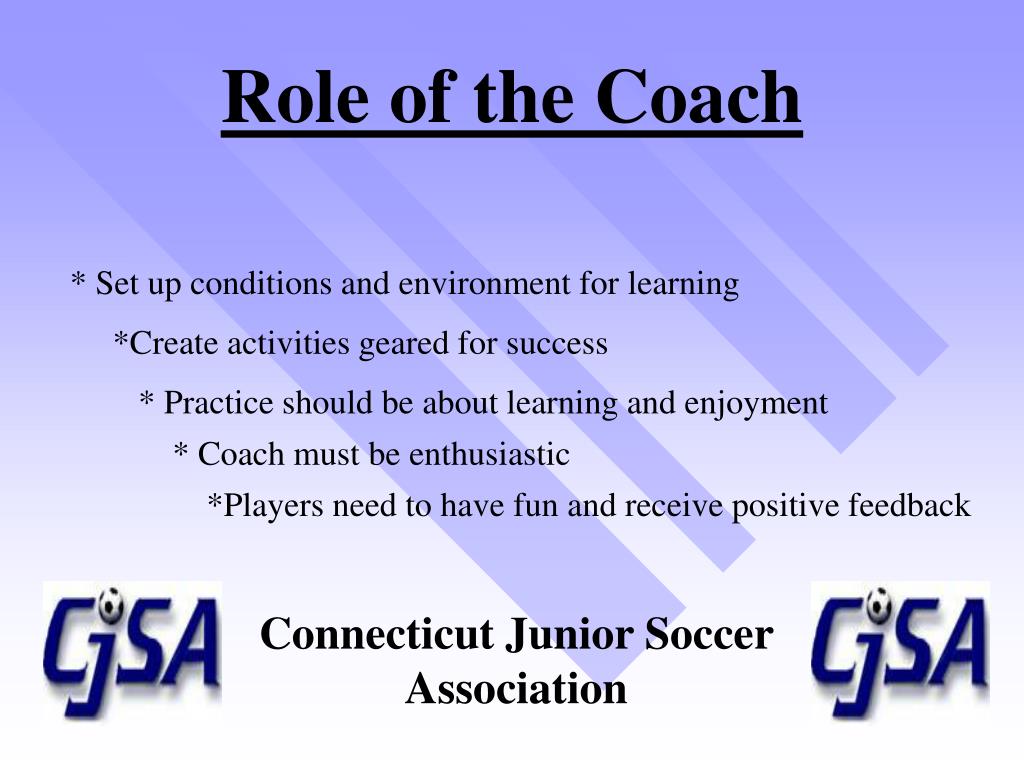 Role of the Coach

* Set up conditions and environment for learning

*Create activities geared for success

* Practice should be about learning and enjoyment

* Coach must be enthusiastic

*Players need to have fun and receive positive feedback

CJSA

Connecticut Junior Soccer Association

CJSA